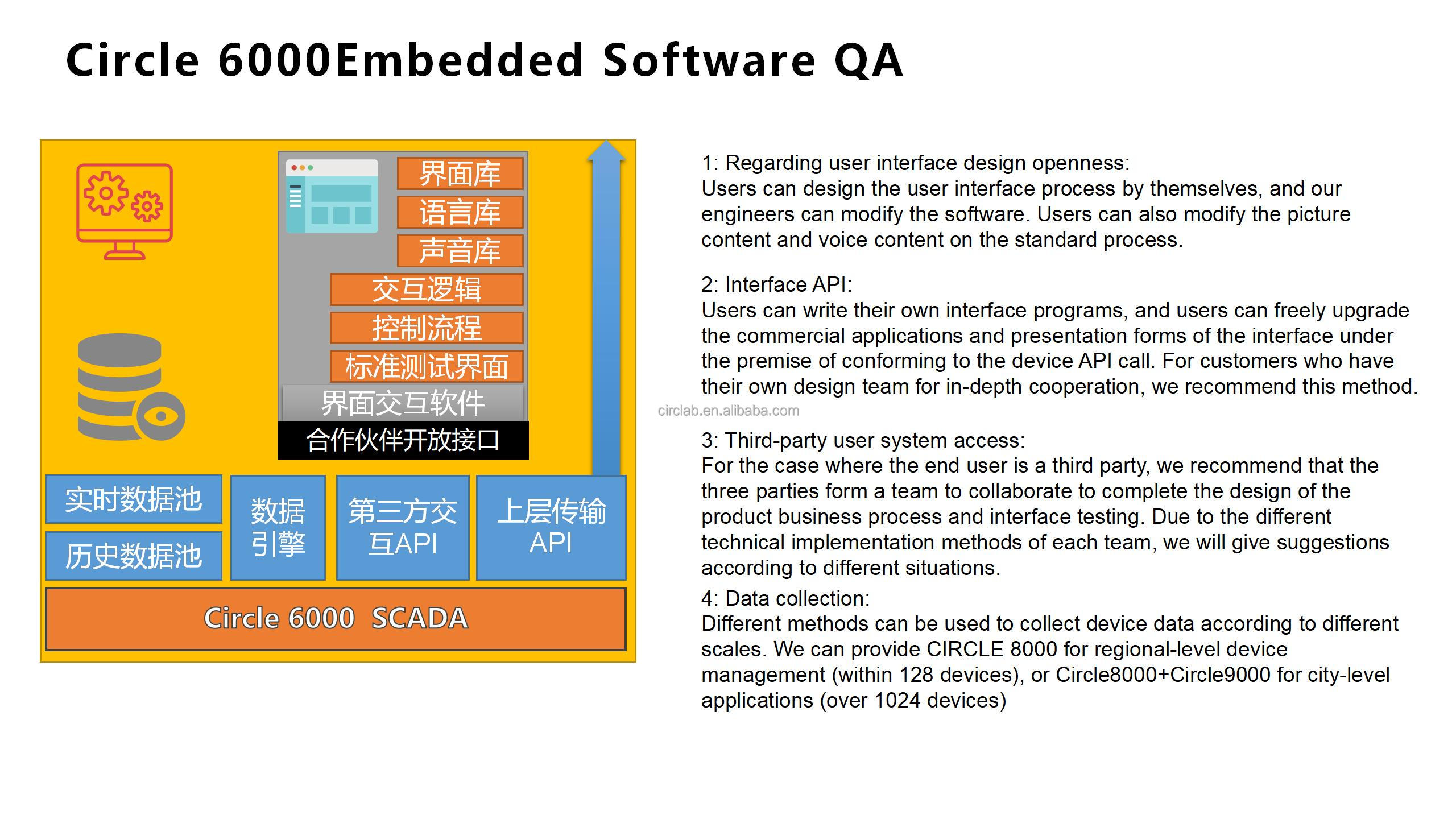 Circle 6000Embedded Software QA

界面库
语言库
声音库
交互逻辑
控制流程
标准测试界面
界面交互软件
合作伙伴开放接口

实时数据池
历史数据池
数据引擎
第三方交互API
上层传输API
Circle 6000 SCADA

1: Regarding user interface design openness:
Users can design the user interface process by themselves, and our engineers can modify the software. Users can also modify the picture content and voice content on the standard process.

2: Interface API:
Users can write their own interface programs, and users can freely upgrade the commercial applications and presentation forms of the interface under the premise of conforming to the device API call. For customers who have their own design team for in-depth cooperation, we recommend this method.

circlab.en.alibaba.com

3: Third-party user system access:
For the case where the end user is a third party, we recommend that the three parties form a team to collaborate to complete the design of the product business process and interface testing. Due to the different technical implementation methods of each team, we will give suggestions according to different situations.

4: Data collection:
Different methods can be used to collect device data according to different scales. We can provide CIRCLE 8000 for regional-level device management (within 128 devices), or Circle8000+Circle9000 for city-level applications (over 1024 devices)